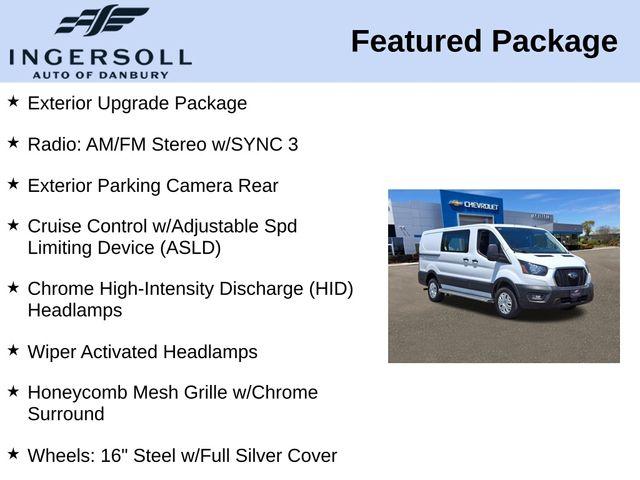 INGERSOLL
AUTO OF DANBURY

Featured Package

★ Exterior Upgrade Package

★ Radio: AM/FM Stereo w/SYNC 3

★ Exterior Parking Camera Rear

★ Cruise Control w/Adjustable Spd Limiting Device (ASLD)

★ Chrome High-Intensity Discharge (HID) Headlamps

★ Wiper Activated Headlamps

★ Honeycomb Mesh Grille w/Chrome Surround

★ Wheels: 16" Steel w/Full Silver Cover

CHEVROLET